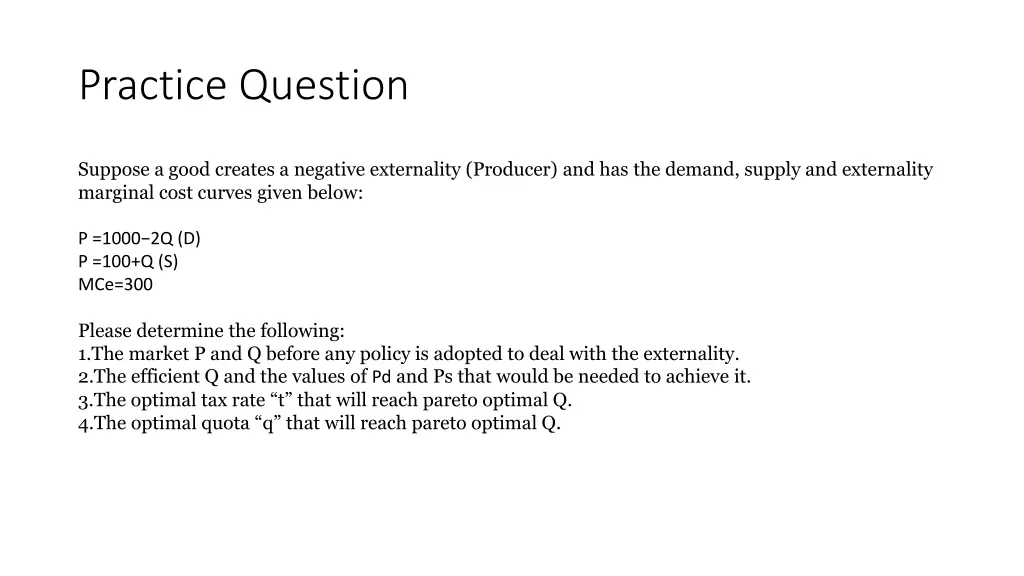 Practice Question

Suppose a good creates a negative externality (Producer) and has the demand, supply and externality marginal cost curves given below:

P =1000−2Q (D)
P =100+Q (S)
MCe=300

Please determine the following:
1.The market P and Q before any policy is adopted to deal with the externality.
2.The efficient Q and the values of Pd and Ps that would be needed to achieve it.
3.The optimal tax rate “t” that will reach pareto optimal Q.
4.The optimal quota “q” that will reach pareto optimal Q.